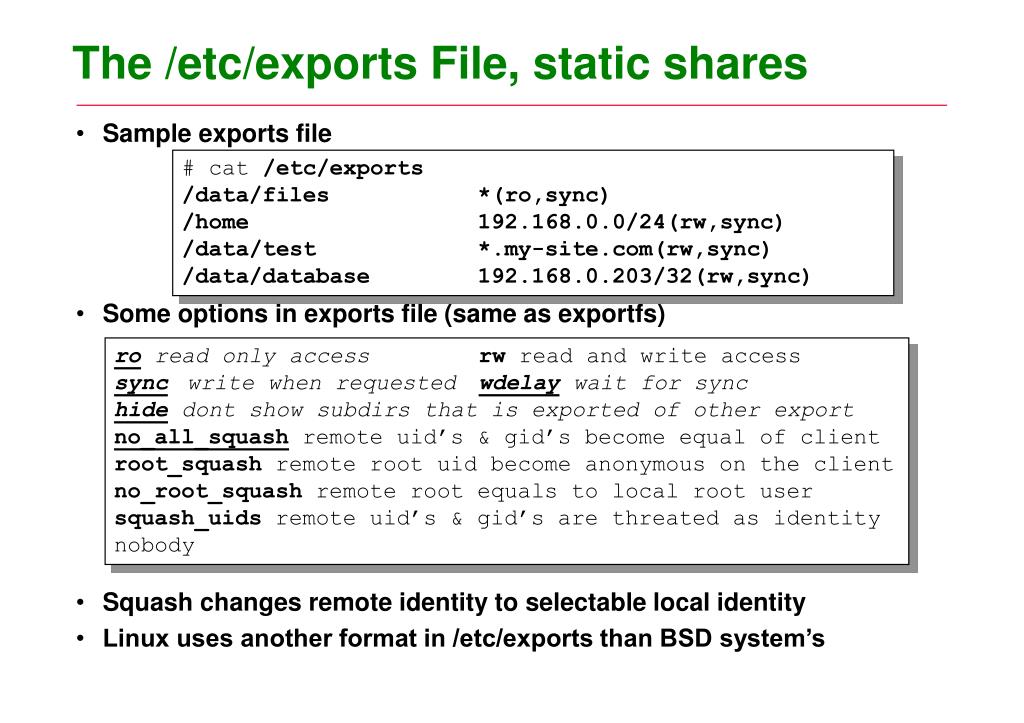 The /etc/exports File, static shares

• Sample exports file

# cat /etc/exports
/data/files *(ro,sync)
/home 192.168.0.0/24(rw,sync)
/data/test *.my-site.com(rw,sync)
/data/database 192.168.0.203/32(rw,sync)

• Some options in exports file (same as exportfs)

ro read only access rw read and write access
sync write when requested wdelay wait for sync
hide dont show subdirs that is exported of other export
no_all_squash remote uid's & gid's become equal of client
root_squash remote root uid become anonymous on the client
no_root_squash remote root equals to local root user
squash_uids remote uid's & gid's are threated as identity nobody

• Squash changes remote identity to selectable local identity
• Linux uses another format in /etc/exports than BSD system's